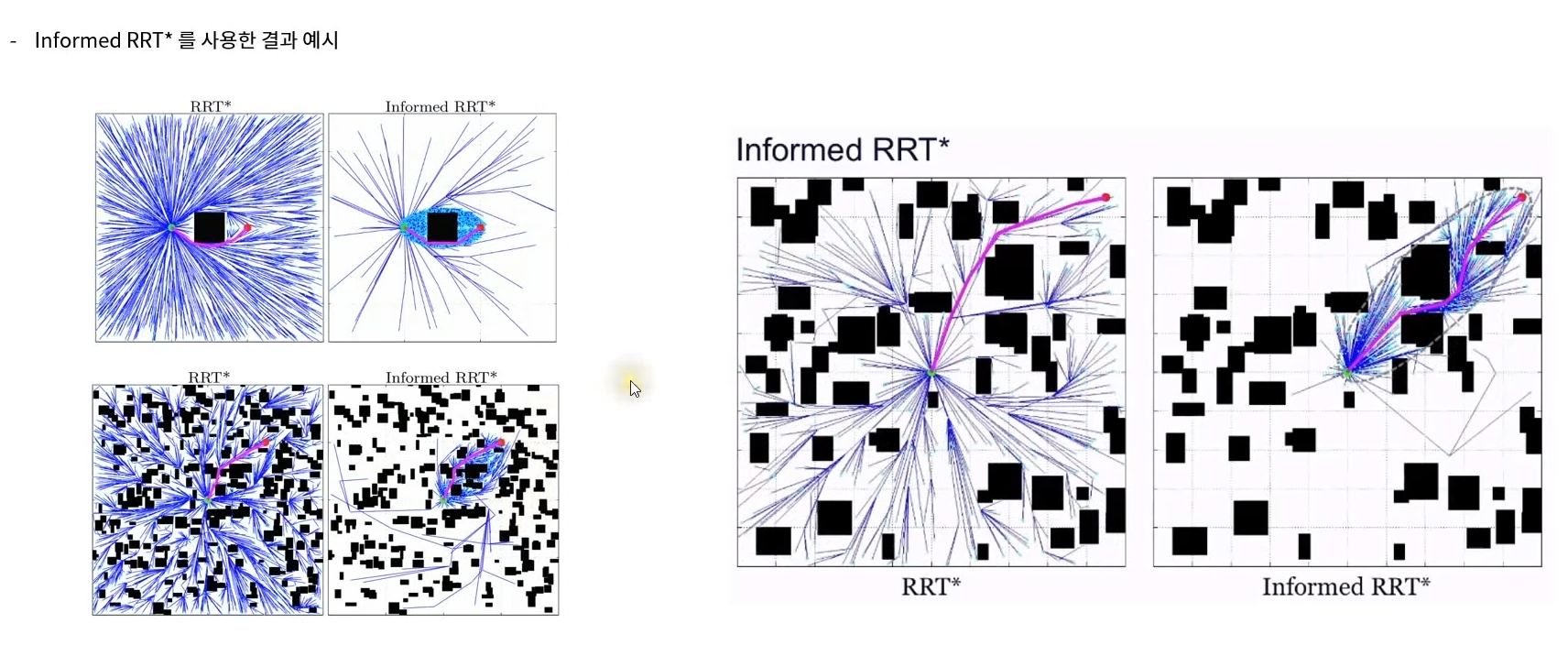 - Informed RRT* 를 사용한 결과 예시

RRT*

Informed RRT*

RRT*

Informed RRT*

Informed RRT*

RRT*

Informed RRT*